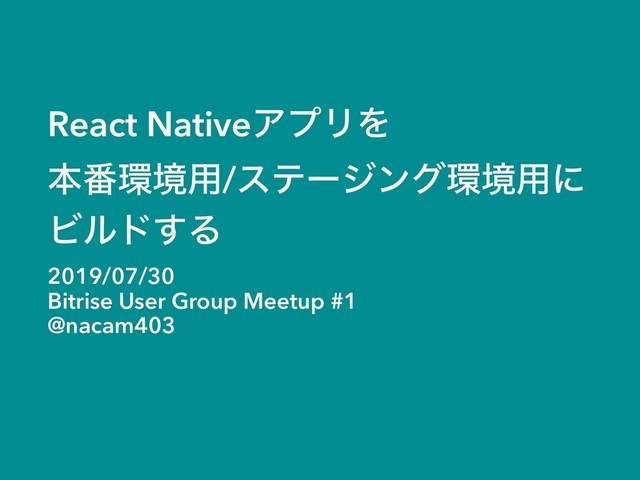 React Nativeアプリを
本番環境用/ステージング環境用に
ビルドする

2019/07/30
Bitrise User Group Meetup #1
@nacam403